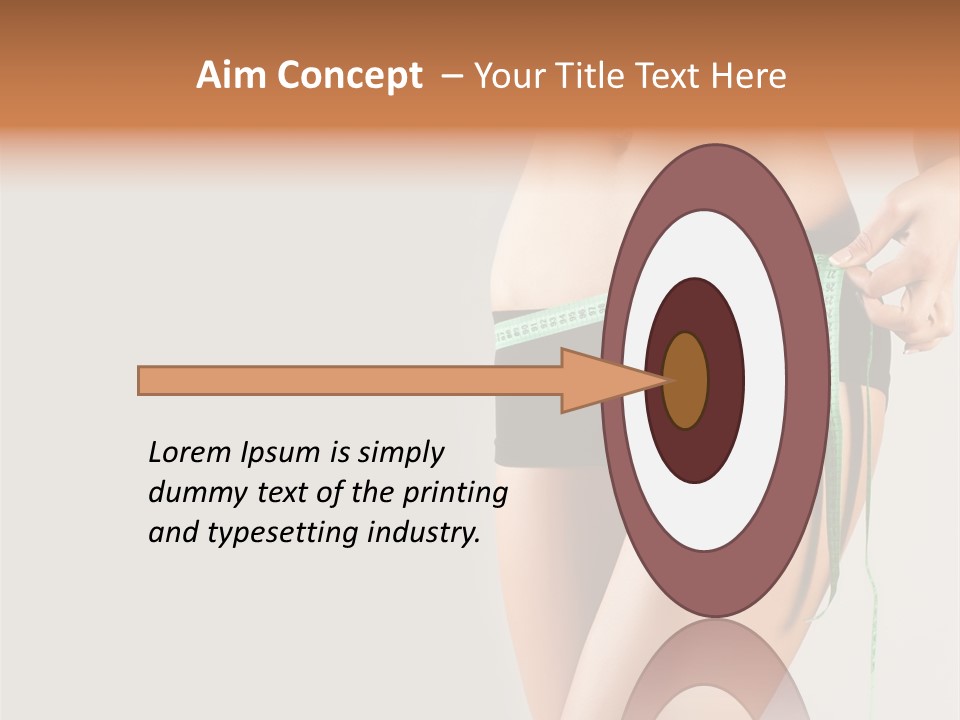 Aim Concept – Your Title Text Here

Lorem Ipsum is simply dummy text of the printing and typesetting industry.